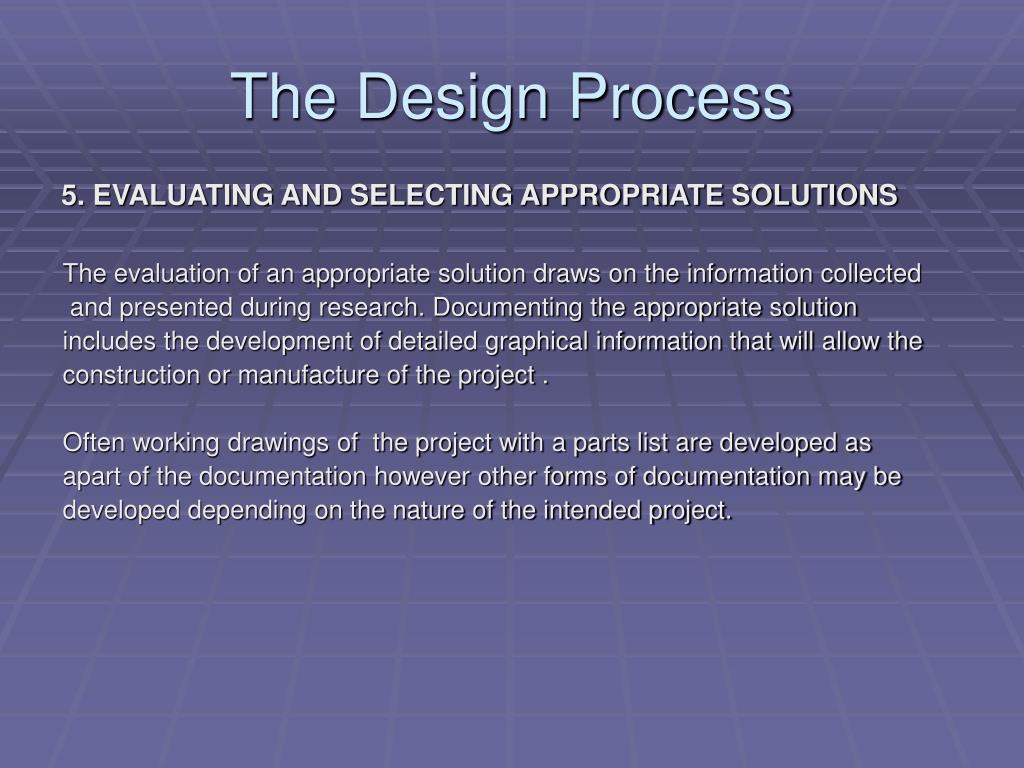 The Design Process

5. EVALUATING AND SELECTING APPROPRIATE SOLUTIONS

The evaluation of an appropriate solution draws on the information collected and presented during research. Documenting the appropriate solution includes the development of detailed graphical information that will allow the construction or manufacture of the project .

Often working drawings of the project with a parts list are developed as apart of the documentation however other forms of documentation may be developed depending on the nature of the intended project.